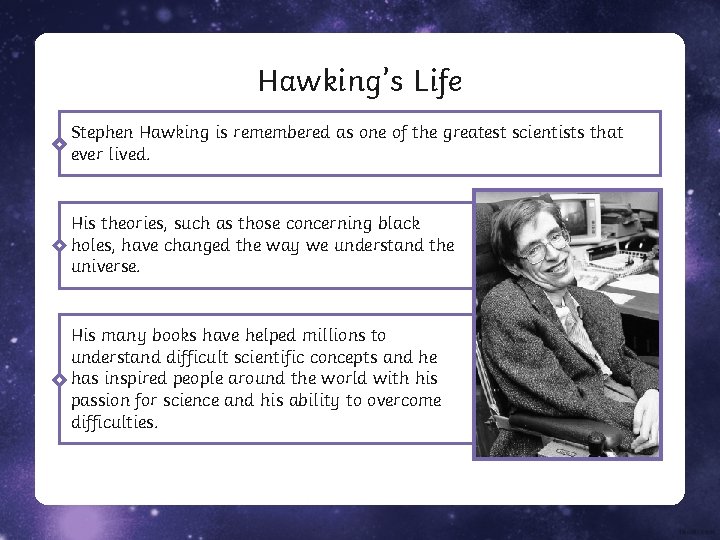 Hawking's Life

Stephen Hawking is remembered as one of the greatest scientists that ever lived.

His theories, such as those concerning black holes, have changed the way we understand the universe.

His many books have helped millions to understand difficult scientific concepts and he has inspired people around the world with his passion for science and his ability to overcome difficulties.